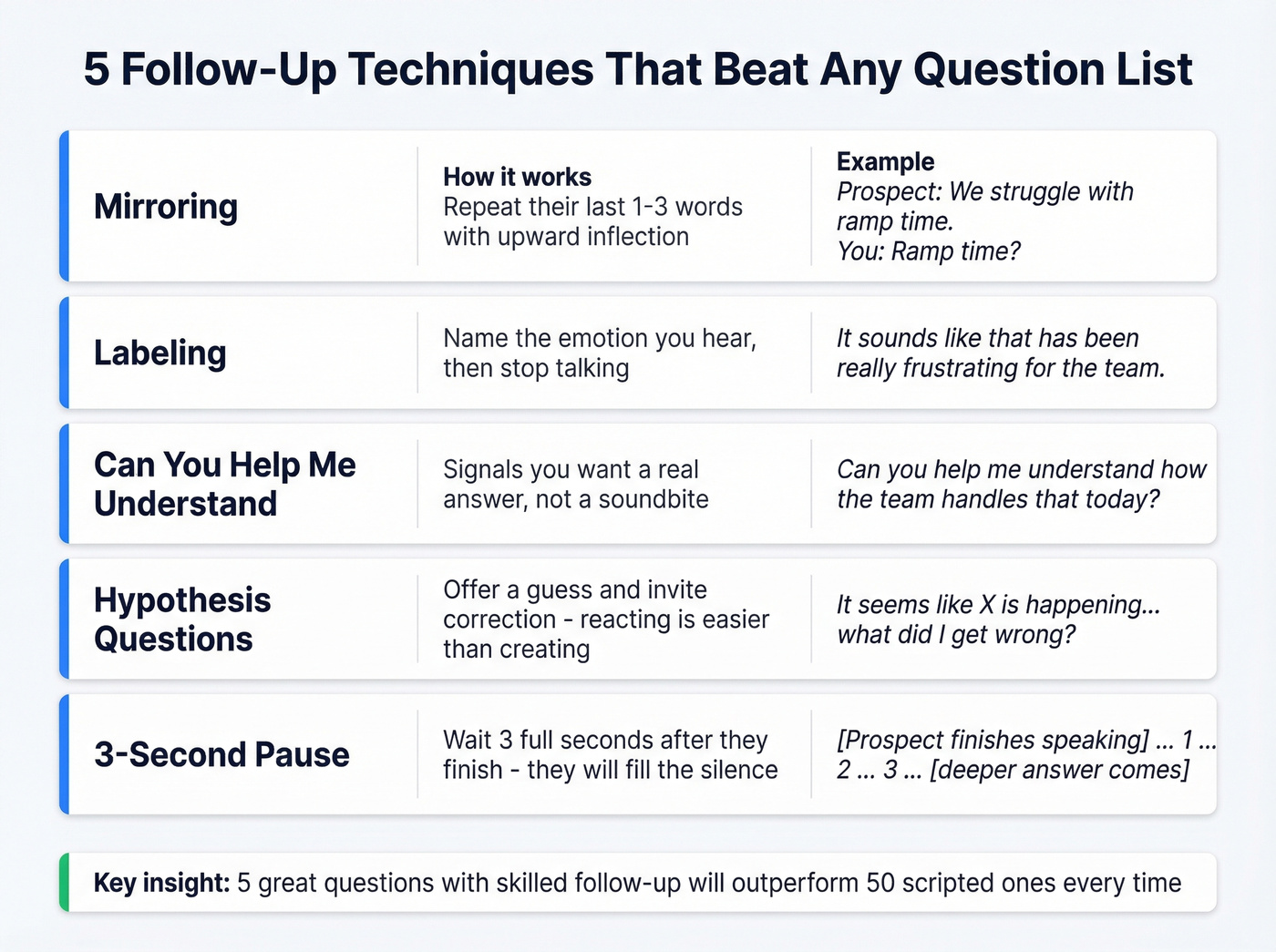 5 Follow-Up Techniques That Beat Any Question List

| | How it works | Example |
|---|---|---|
| Mirroring | Repeat their last 1-3 words with upward inflection | Prospect: We struggle with ramp time. You: Ramp time? |
| Labeling | Name the emotion you hear, then stop talking | It sounds like that has been really frustrating for the team. |
| Can You Help Me Understand | Signals you want a real answer, not a soundbite | Can you help me understand how the team handles that today? |
| Hypothesis Questions | Offer a guess and invite correction - reacting is easier than creating | It seems like X is happening... what did I get wrong? |
| 3-Second Pause | Wait 3 full seconds after they finish - they will fill the silence | [Prospect finishes speaking] ... 1 ... 2 ... 3 ... [deeper answer comes] |

Key insight: 5 great questions with skilled follow-up will outperform 50 scripted ones every time